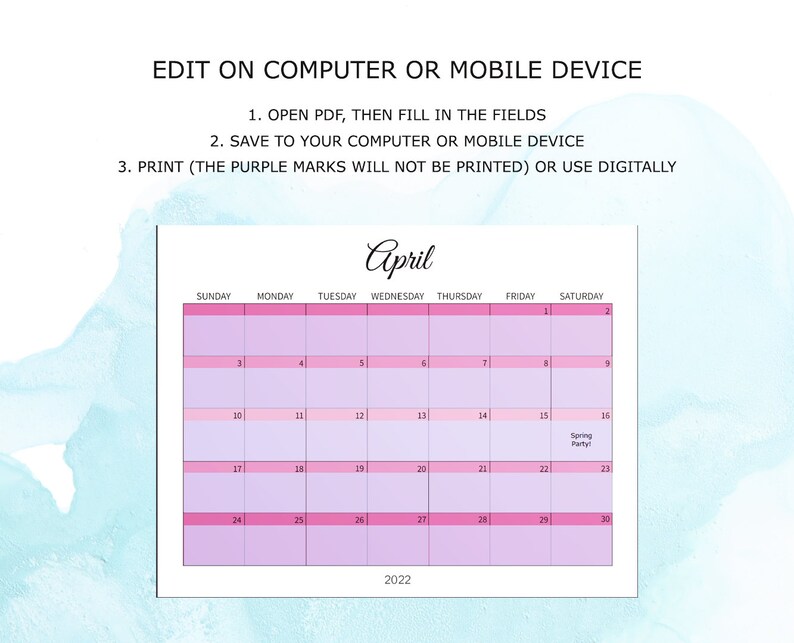 EDIT ON COMPUTER OR MOBILE DEVICE

1. OPEN PDF, THEN FILL IN THE FIELDS
2. SAVE TO YOUR COMPUTER OR MOBILE DEVICE
3. PRINT (THE PURPLE MARKS WILL NOT BE PRINTED) OR USE DIGITALLY

April

| SUNDAY | MONDAY | TUESDAY | WEDNESDAY | THURSDAY | FRIDAY | SATURDAY |
|---|---|---|---|---|---|---|
| | | | | | 1 | 2 |
| 3 | 4 | 5 | 6 | 7 | 8 | 9 |
| 10 | 11 | 12 | 13 | 14 | 15 | 16 Spring Party! |
| 17 | 18 | 19 | 20 | 21 | 22 | 23 |
| 24 | 25 | 26 | 27 | 28 | 29 | 30 |

2022